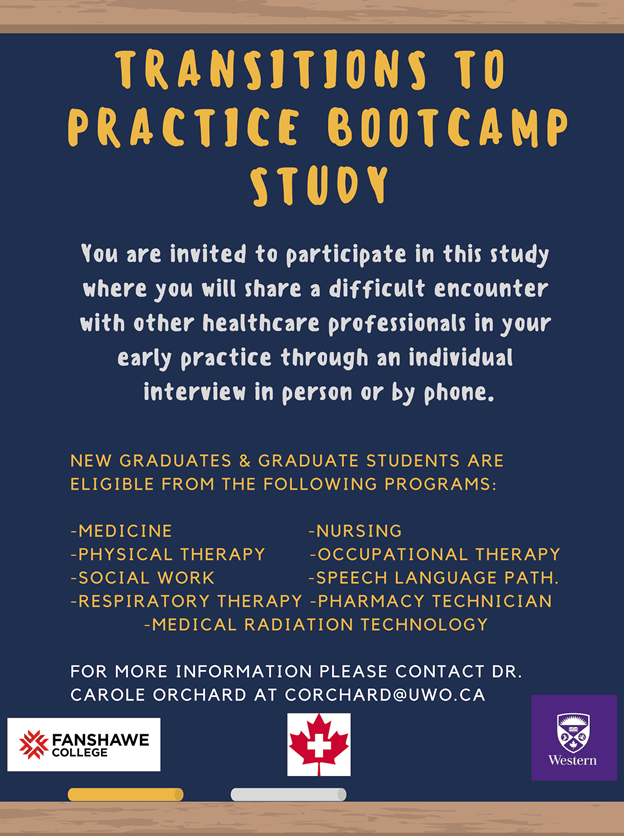 TRANSITIONS TO PRACTICE BOOTCAMP STUDY

You are invited to participate in this study where you will share a difficult encounter with other healthcare professionals in your early practice through an individual interview in person or by phone.

NEW GRADUATES & GRADUATE STUDENTS ARE ELIGIBLE FROM THE FOLLOWING PROGRAMS:

-MEDICINE
-PHYSICAL THERAPY
-SOCIAL WORK
-RESPIRATORY THERAPY

-NURSING
-OCCUPATIONAL THERAPY
-SPEECH LANGUAGE PATH.
-PHARMACY TECHNICIAN

-MEDICAL RADIATION TECHNOLOGY

FOR MORE INFORMATION PLEASE CONTACT DR. CAROLE ORCHARD AT CORCHARD@UWO.CA

FANSHAWE COLLEGE

Western